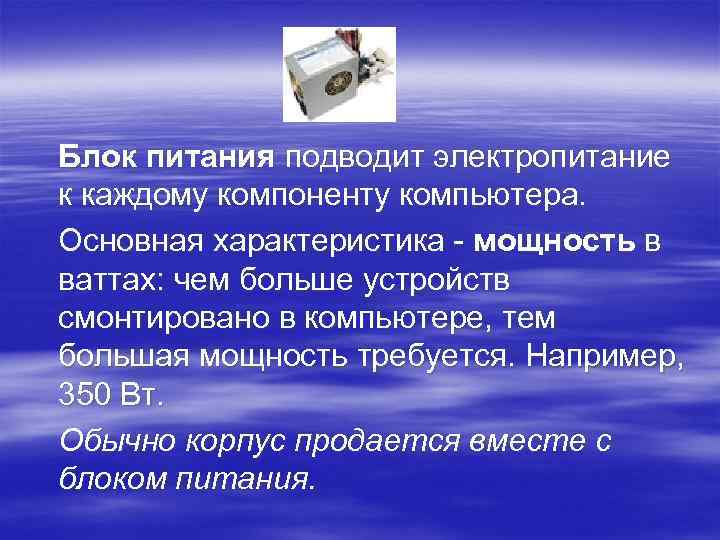 Блок питания подводит электропитание к каждому компоненту компьютера.

Основная характеристика - мощность в ваттах: чем больше устройств смонтировано в компьютере, тем большая мощность требуется. Например, 350 Вт.

Обычно корпус продается вместе с блоком питания.